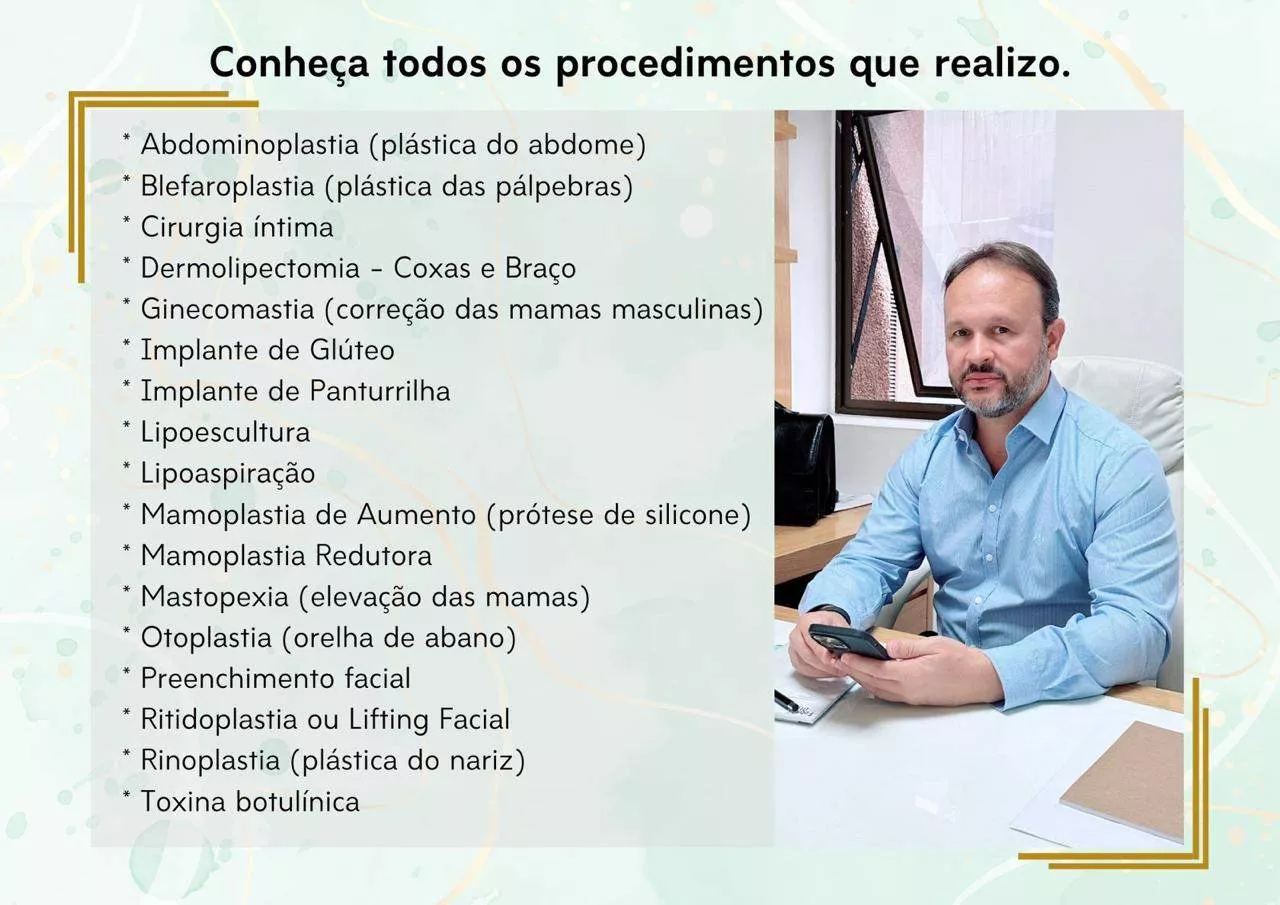 Conheça todos os procedimentos que realizo.

* Abdominoplastia (plástica do abdome)
* Blefaroplastia (plástica das pálpebras)
* Cirurgia íntima
* Dermolipectomia - Coxas e Braço
* Ginecomastia (correção das mamas masculinas)
* Implante de Glúteo
* Implante de Panturrilha
* Lipoescultura
* Lipoaspiração
* Mamoplastia de Aumento (prótese de silicone)
* Mamoplastia Redutora
* Mastopexia (elevação das mamas)
* Otoplastia (orelha de abano)
* Preenchimento facial
* Ritidoplastia ou Lifting Facial
* Rinoplastia (plástica do nariz)
* Toxina botulínica